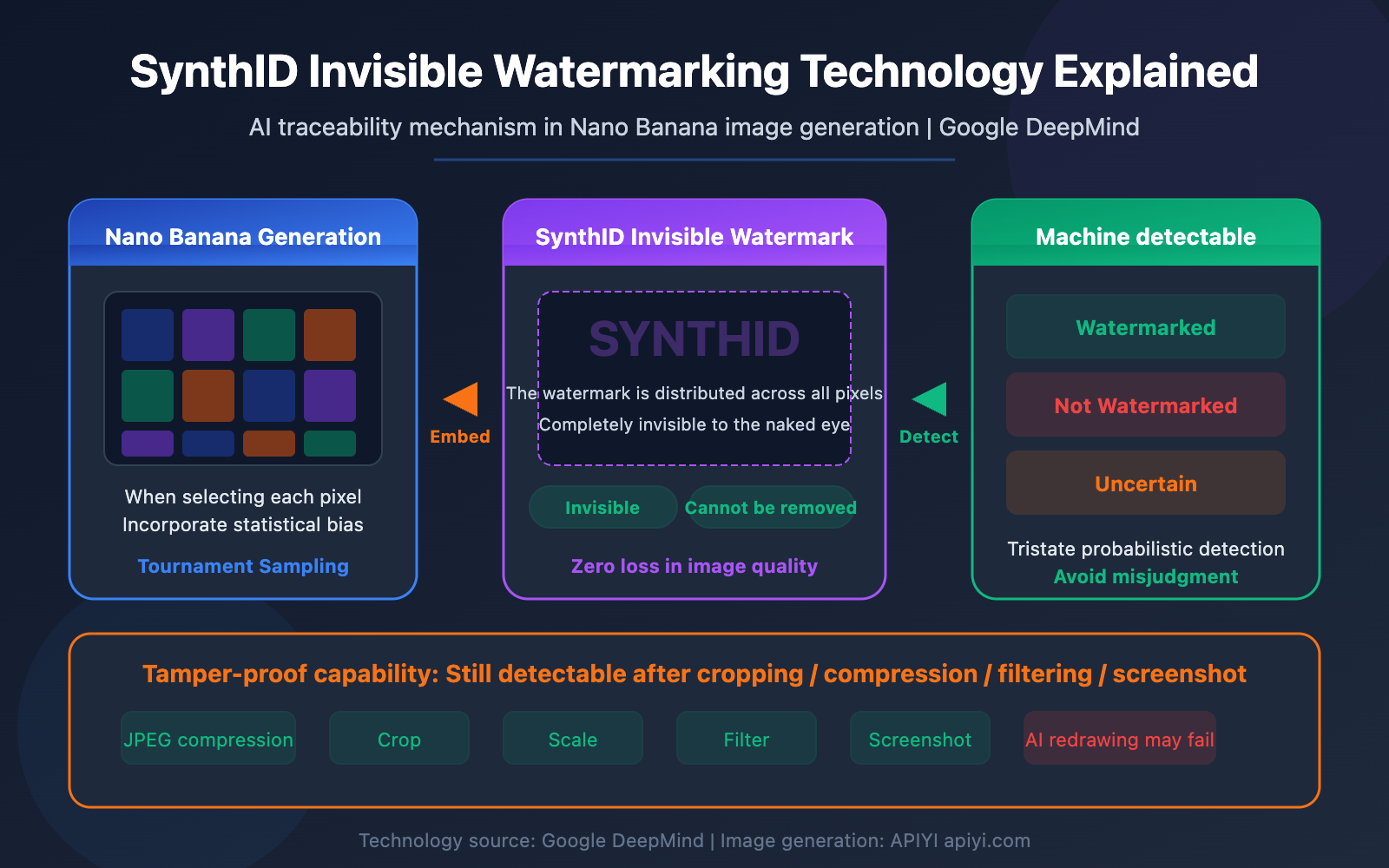 SynthID Invisible Watermarking Technology Explained

AI traceability mechanism in Nano Banana image generation | Google DeepMind

Nano Banana Generation

When selecting each pixel
Incorporate statistical bias

Tournament Sampling

Embed

SynthID Invisible Watermark

SYNTHID

The watermark is distributed across all pixels
Completely invisible to the naked eye

Invisible

Cannot be removed

Zero loss in image quality

Detect

Machine detectable

Watermarked

Not Watermarked

Uncertain

Tristate probabilistic detection
Avoid misjudgment

Tamper-proof capability: Still detectable after cropping / compression / filtering / screenshot

JPEG compression

Crop

Scale

Filter

Screenshot

AI redrawing may fail

Technology source: Google DeepMind | Image generation: APIYI apiyi.com